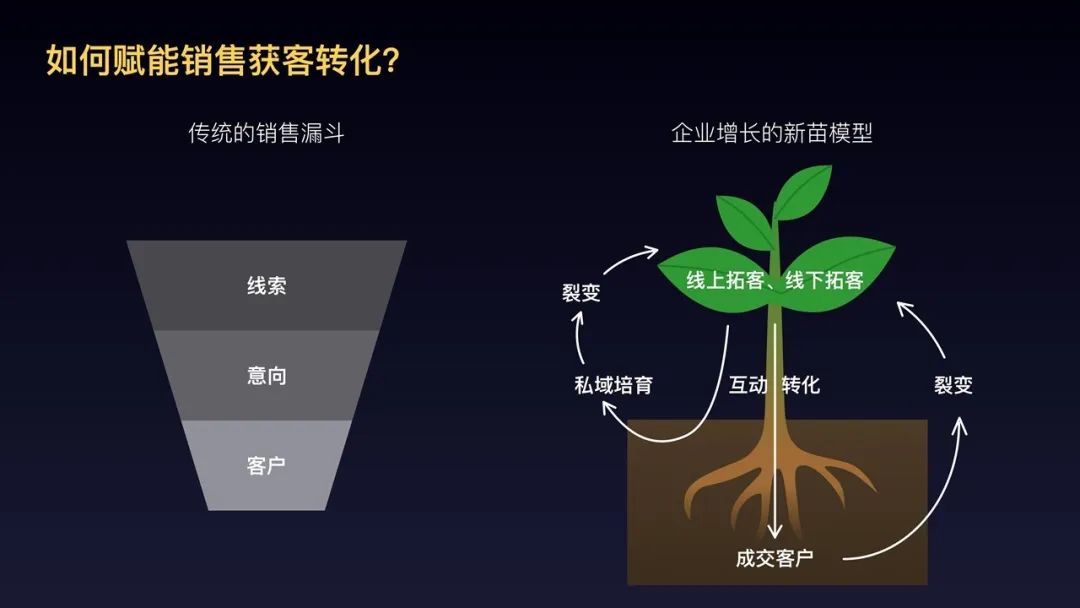 如何赋能销售获客转化?

传统的销售漏斗

线索

意向

客户

企业增长的新苗模型

线上拓客、线下拓客

裂变

私域培育

互动 转化

裂变

成交客户